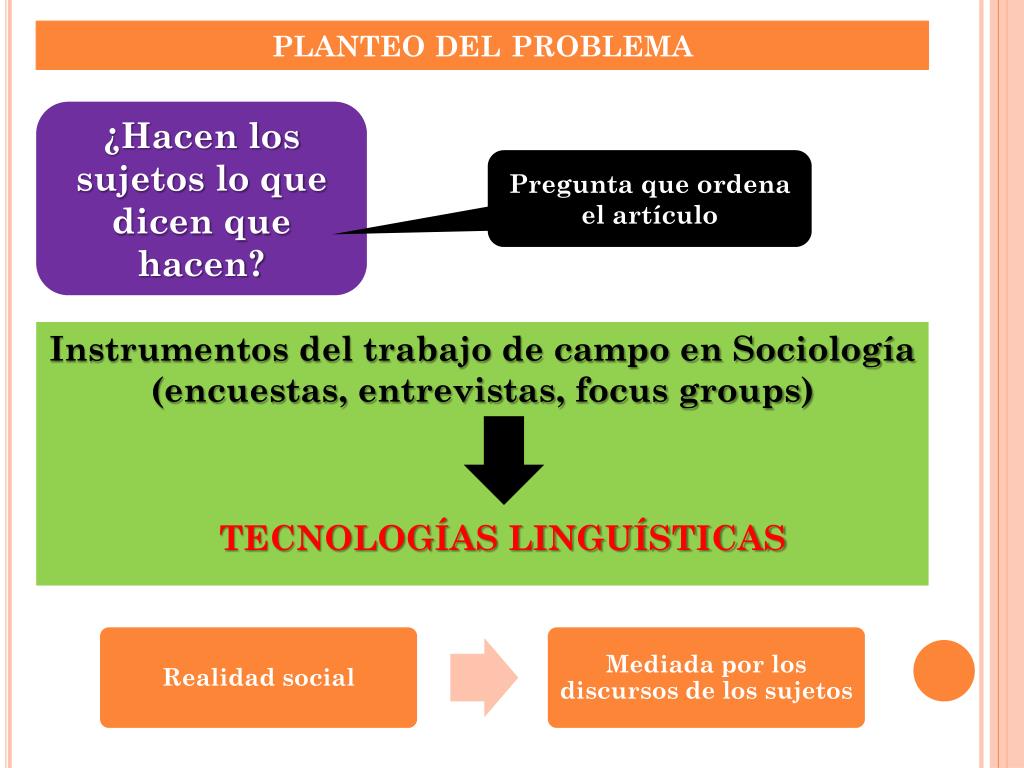 PLANTEO DEL PROBLEMA

¿Hacen los sujetos lo que dicen que hacen?

Pregunta que ordena el artículo

Instrumentos del trabajo de campo en Sociología (encuestas, entrevistas, focus groups)

TECNOLOGÍAS LINGUÍSTICAS

Realidad social

Mediada por los discursos de los sujetos